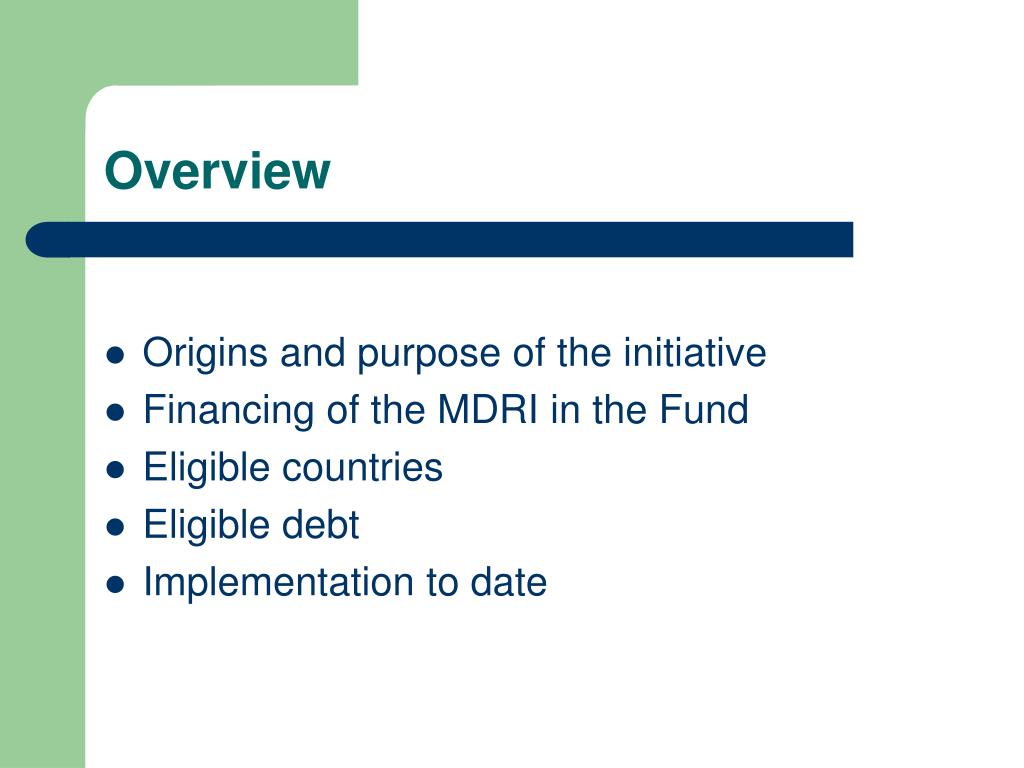 Overview

- Origins and purpose of the initiative
- Financing of the MDRI in the Fund
- Eligible countries
- Eligible debt
- Implementation to date